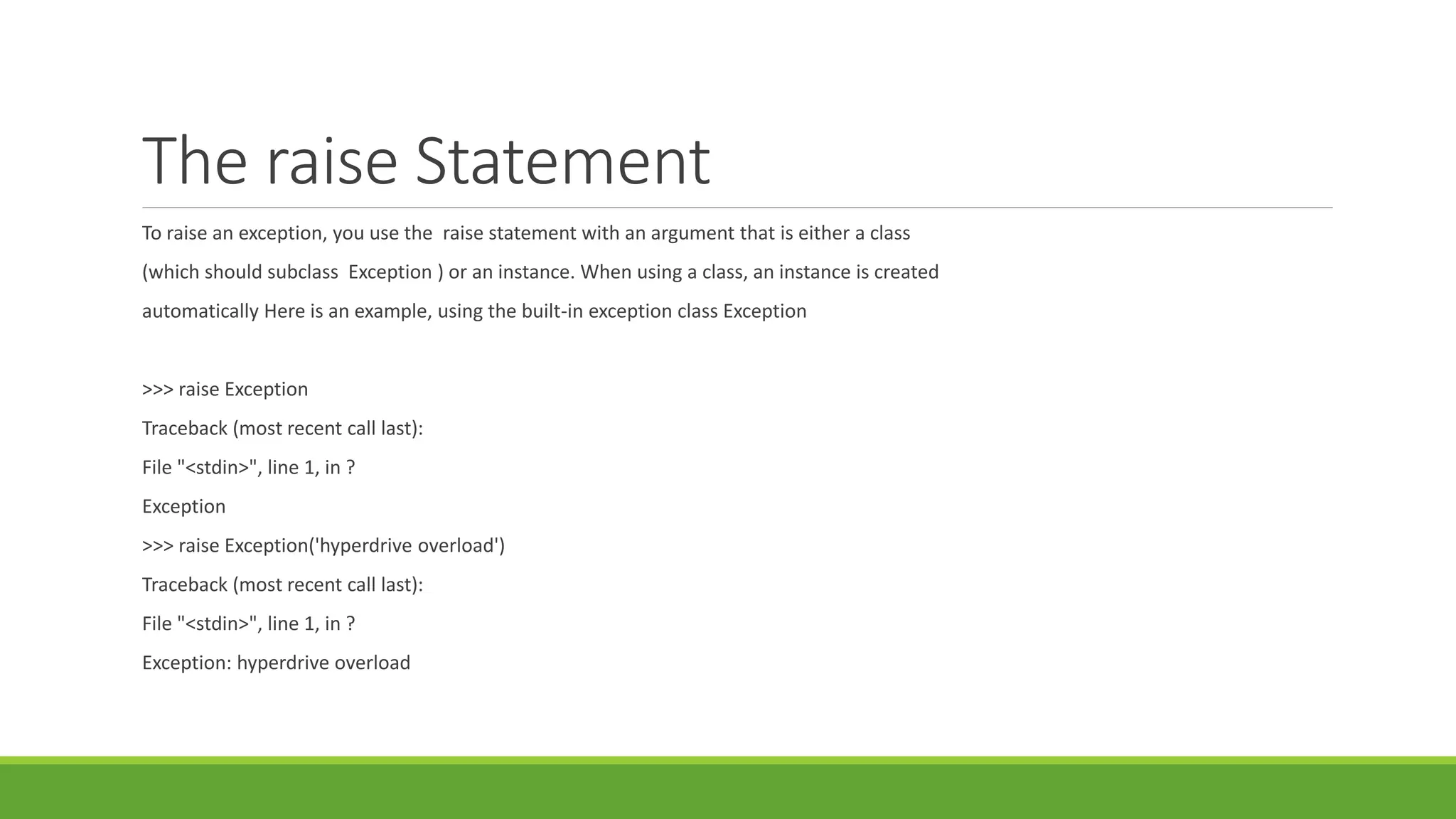 The raise Statement

To raise an exception, you use the raise statement with an argument that is either a class (which should subclass Exception ) or an instance. When using a class, an instance is created automatically Here is an example, using the built-in exception class Exception

>>> raise Exception

Traceback (most recent call last):

File "<stdin>", line 1, in ?

Exception

>>> raise Exception('hyperdrive overload')

Traceback (most recent call last):

File "<stdin>", line 1, in ?

Exception: hyperdrive overload